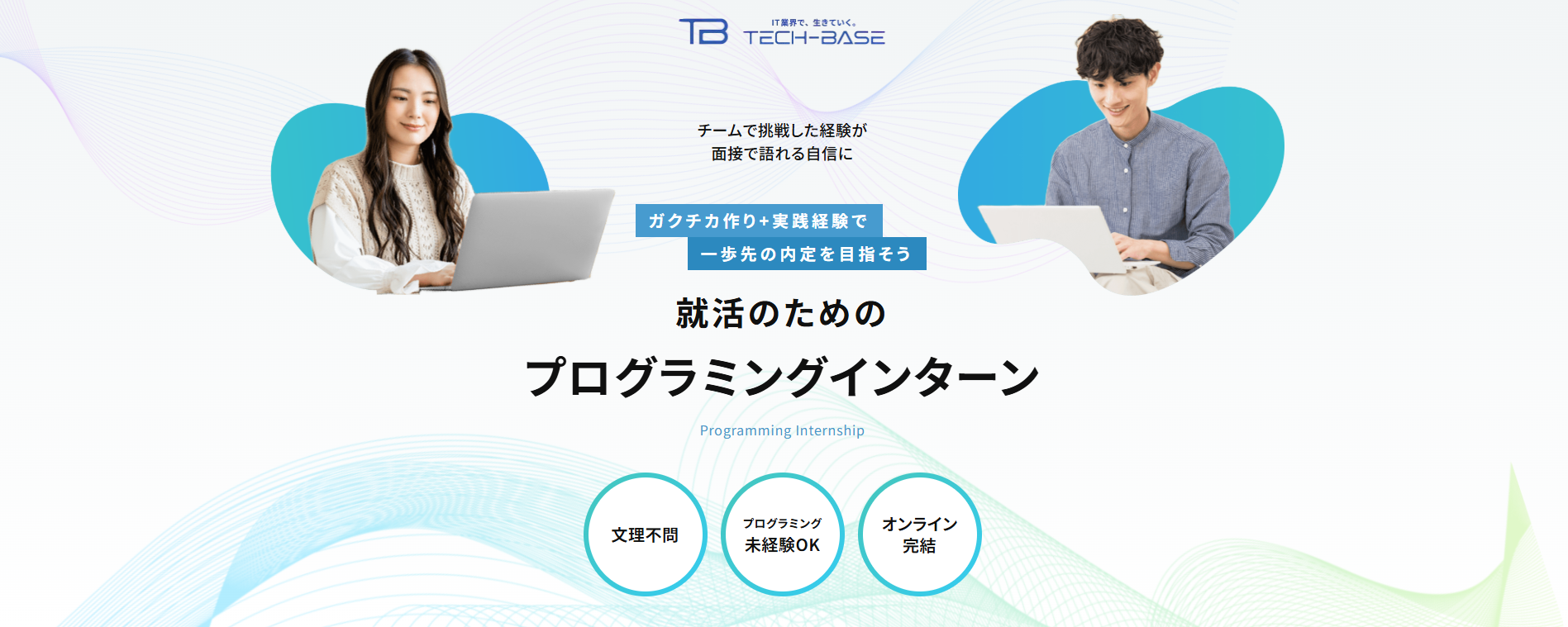 TB IT業界で、生きていく。 TECH-BASE

チームで挑戦した経験が
面接で語れる自信に

ガクチカ作り+実践経験で
一歩先の内定を目指そう

就活のための
プログラミングインターン

Programming Internship

文理不問

プログラミング
未経験OK

オンライン
完結